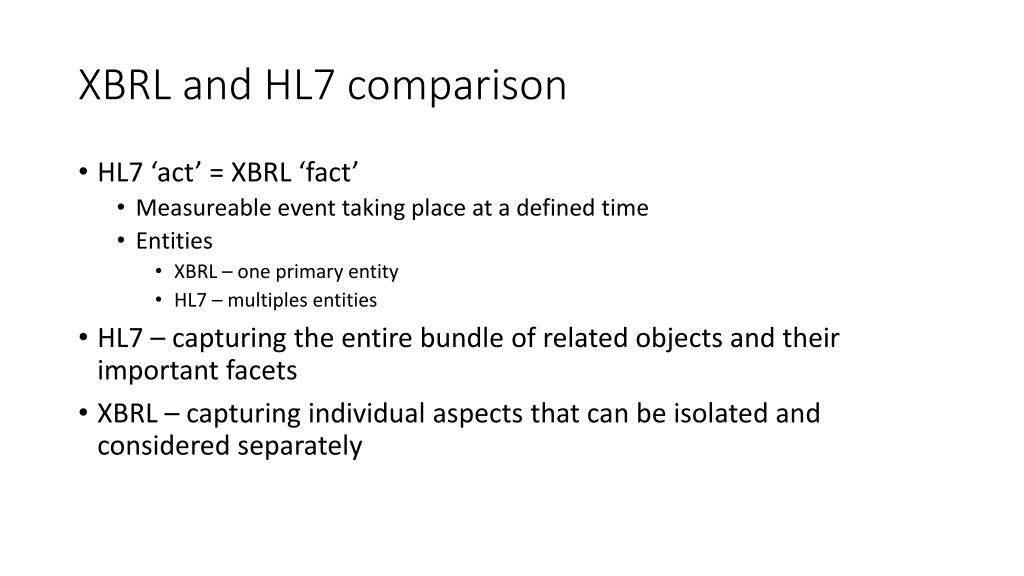 XBRL and HL7 comparison

• HL7 ‘act’ = XBRL ‘fact’
  • Measureable event taking place at a defined time
  • Entities
    • XBRL – one primary entity
    • HL7 – multiples entities
• HL7 – capturing the entire bundle of related objects and their important facets
• XBRL – capturing individual aspects that can be isolated and considered separately